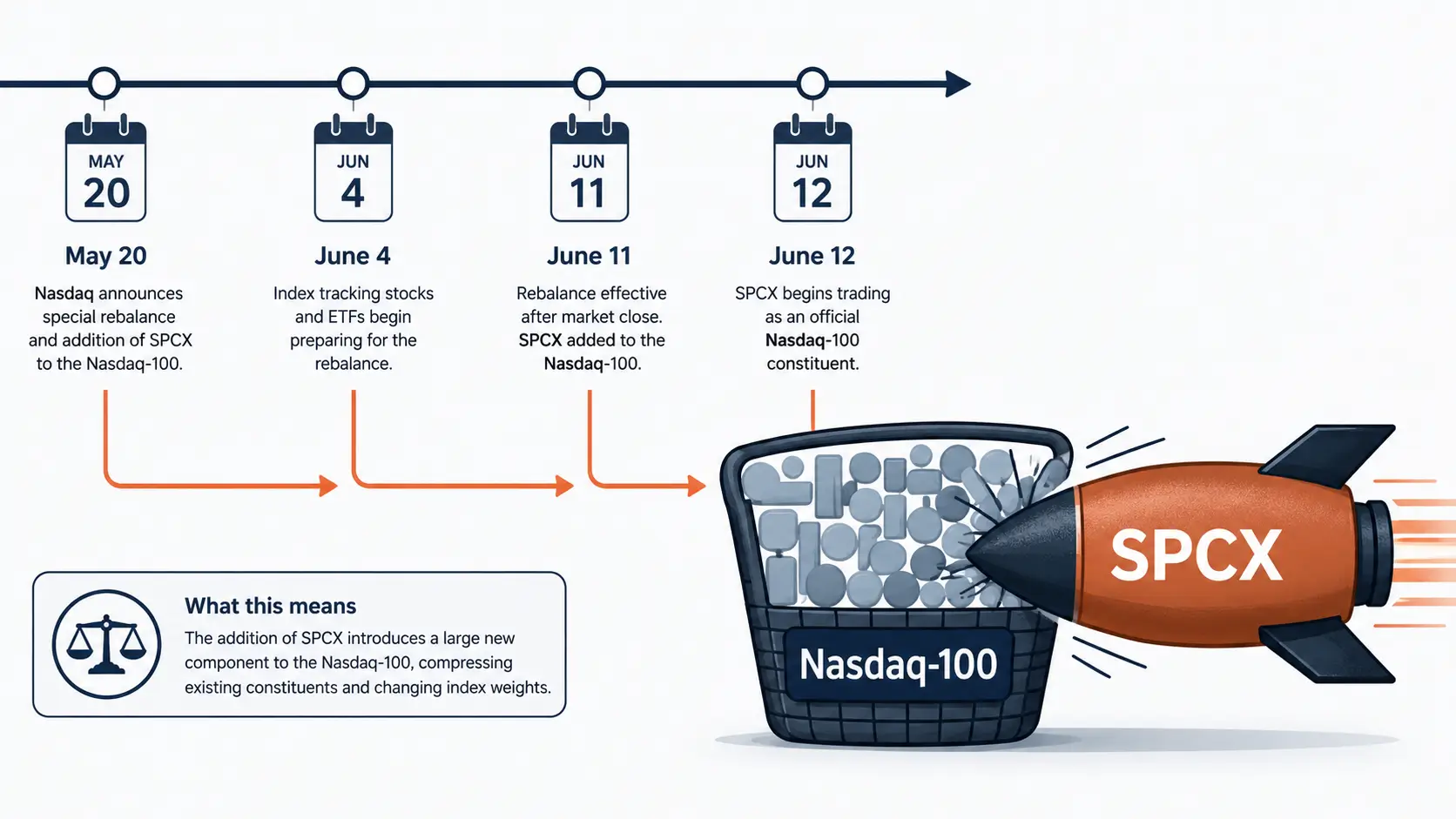 MAY
20

May 20

Nasdaq announces special rebalance and addition of SPCX to the Nasdaq-100.

JUN
4

June 4

Index tracking stocks and ETFs begin preparing for the rebalance.

JUN
11

June 11

Rebalance effective after market close. SPCX added to the Nasdaq-100.

JUN
12

June 12

SPCX begins trading as an official Nasdaq-100 constituent.

What this means

The addition of SPCX introduces a large new component to the Nasdaq-100, compressing existing constituents and changing index weights.

Nasdaq-100

SPCX